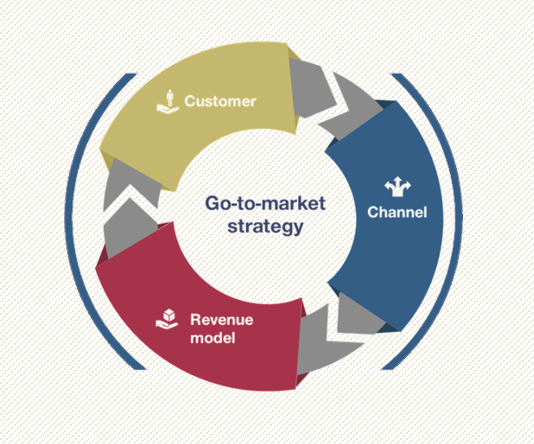 Customer

Go-to-market strategy

Channel

Revenue model